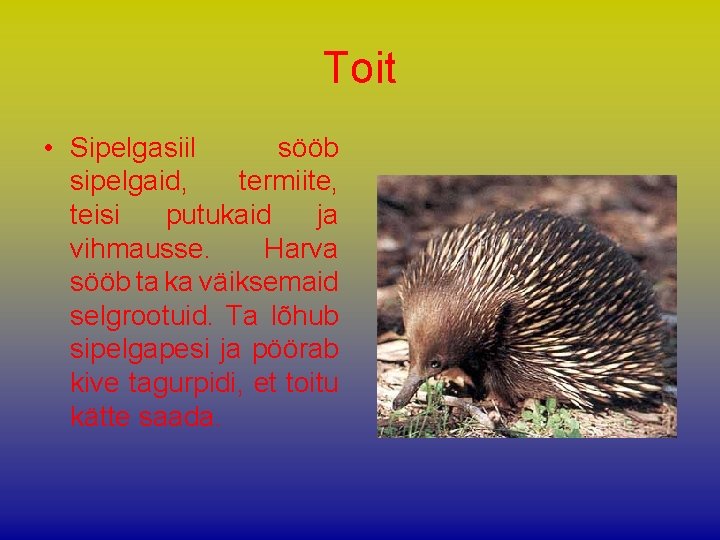 Toit

• Sipelgasiil sööb sipelgaid, termiite, teisi putukaid ja vihmausse. Harva sööb ta ka väiksemaid selgrootuid. Ta lõhub sipelgapesi ja pöörab kive tagurpidi, et toitu kätte saada.